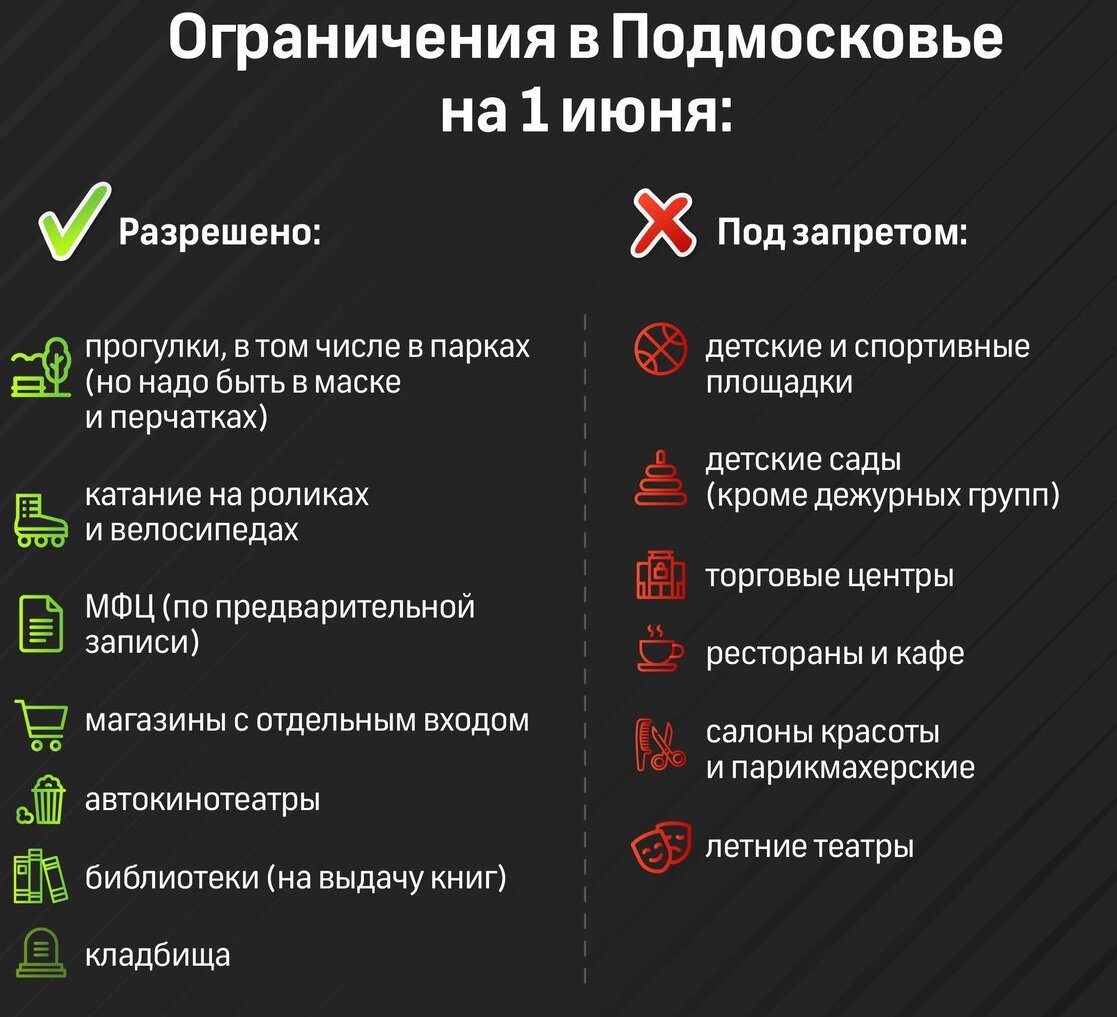 Ограничения в Подмосковье на 1 июня:

Разрешено:

прогулки, в том числе в парках (но надо быть в маске и перчатках)

катание на роликах и велосипедах

МФЦ (по предварительной записи)

магазины с отдельным входом

автокинотеатры

библиотеки (на выдачу книг)

кладбища

Под запретом:

детские и спортивные площадки

детские сады (кроме дежурных групп)

торговые центры

рестораны и кафе

салоны красоты и парикмахерские

летние театры